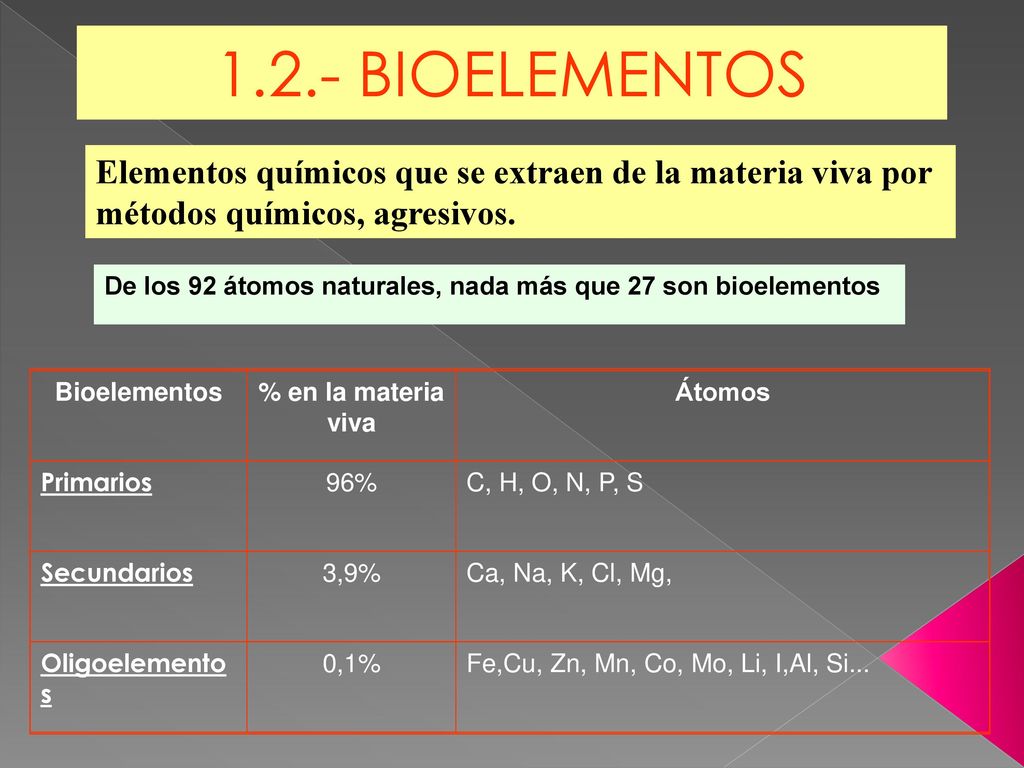 1.2.- BIOELEMENTOS

Elementos químicos que se extraen de la materia viva por métodos químicos, agresivos.

De los 92 átomos naturales, nada más que 27 son bioelementos

| Bioelementos | % en la materia viva | Átomos |
|---|---|---|
| Primarios | 96% | C, H, O, N, P, S |
| Secundarios | 3,9% | Ca, Na, K, Cl, Mg, |
| Oligoelementos | 0,1% | Fe,Cu, Zn, Mn, Co, Mo, Li, I,Al, Si... |